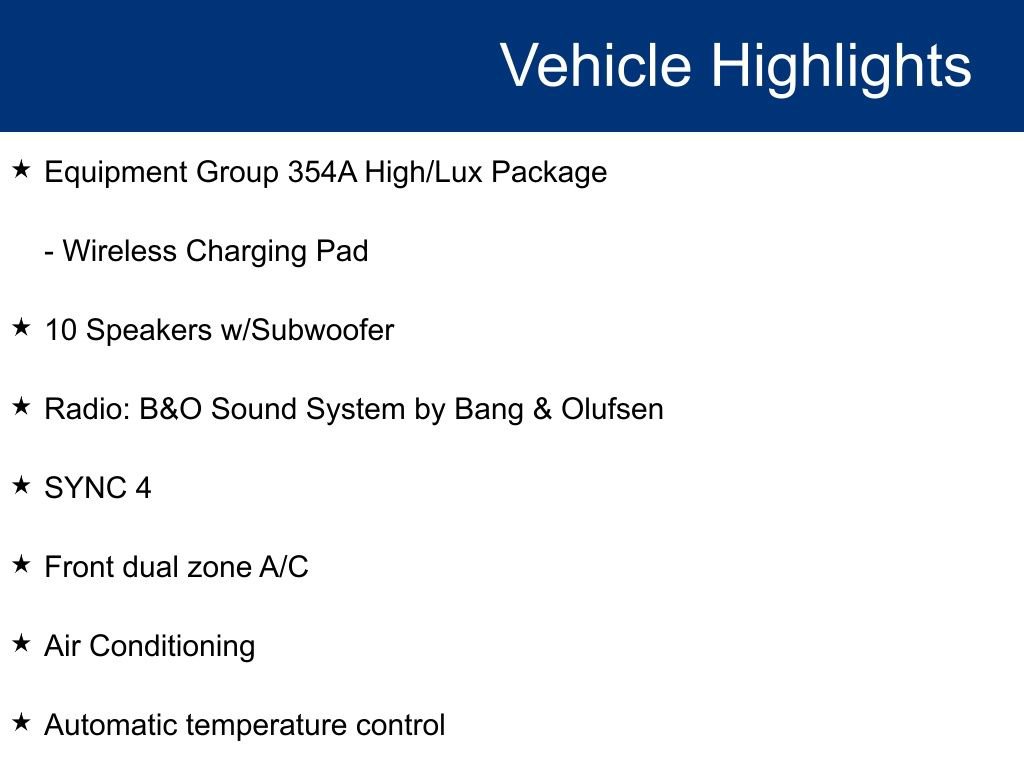 Vehicle Highlights

★ Equipment Group 354A High/Lux Package

- Wireless Charging Pad

★ 10 Speakers w/Subwoofer

★ Radio: B&O Sound System by Bang & Olufsen

★ SYNC 4

★ Front dual zone A/C

★ Air Conditioning

★ Automatic temperature control